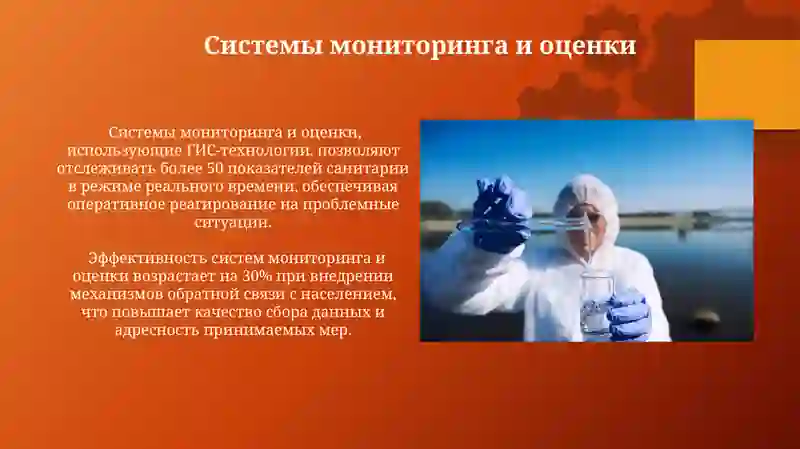 Системы мониторинга и оценки

Системы мониторинга и оценки, использующие ГИС-технологии, позволяют отслеживать более 50 показателей санитарии в режиме реального времени, обеспечивая оперативное реагирование на проблемные ситуации.

Эффективность систем мониторинга и оценки возрастает на 30% при внедрении механизмов обратной связи с населением, что повышает качество сбора данных и адресность принимаемых мер.